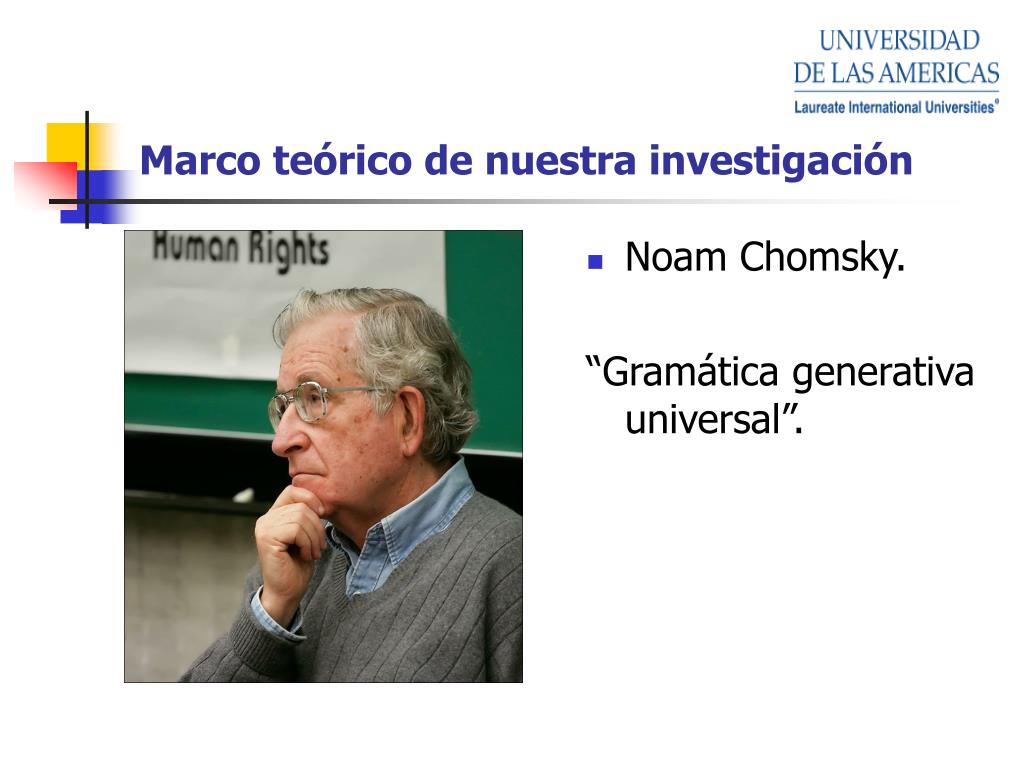 UNIVERSIDAD
DE LAS AMERICAS
Laureate International Universities®

Marco teórico de nuestra investigación

Human Rights

Noam Chomsky.

“Gramática generativa universal”.